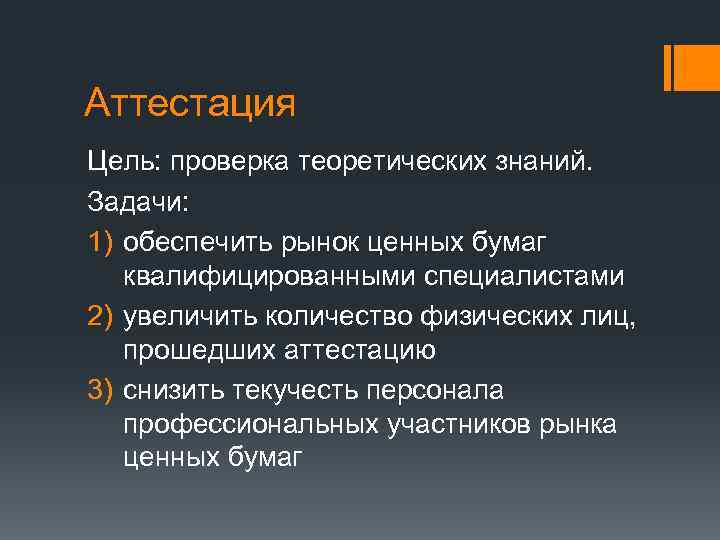 Аттестация

Цель: проверка теоретических знаний.

Задачи:

1) обеспечить рынок ценных бумаг квалифицированными специалистами
2) увеличить количество физических лиц, прошедших аттестацию
3) снизить текучесть персонала профессиональных участников рынка ценных бумаг